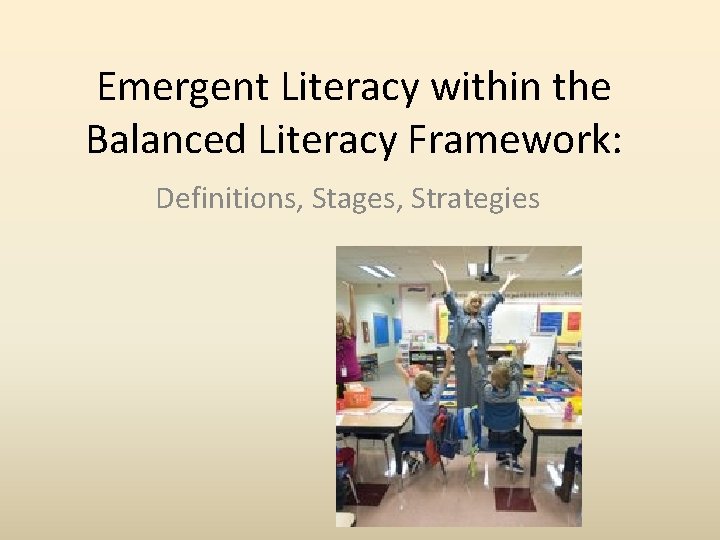 Emergent Literacy within the Balanced Literacy Framework:

Definitions, Stages, Strategies